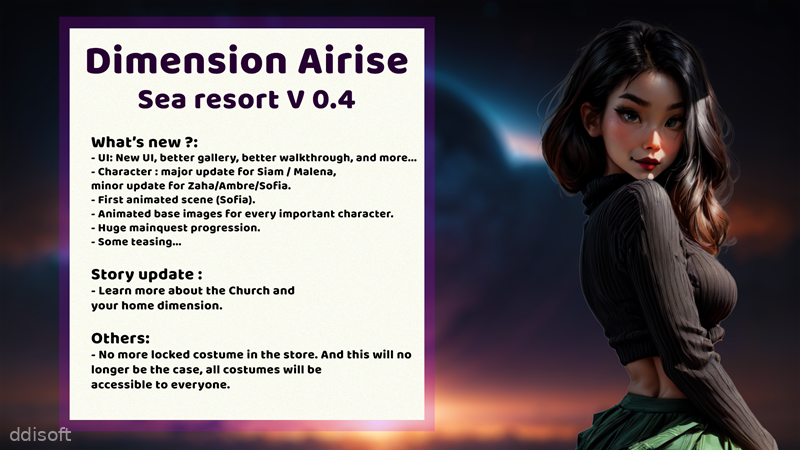 Dimension Airise
Sea resort V 0.4

What's new ?:
- UI: New UI, better gallery, better walkthrough, and more...
- Character : major update for Siam / Malena, minor update for Zaha/Ambre/Sofia.
- First animated scene (Sofia).
- Animated base images for every important character.
- Huge mainquest progression.
- Some teasing...

Story update :
- Learn more about the Church and your home dimension.

Others:
- No more locked costume in the store. And this will no longer be the case, all costumes will be accessible to everyone.

ddisoft